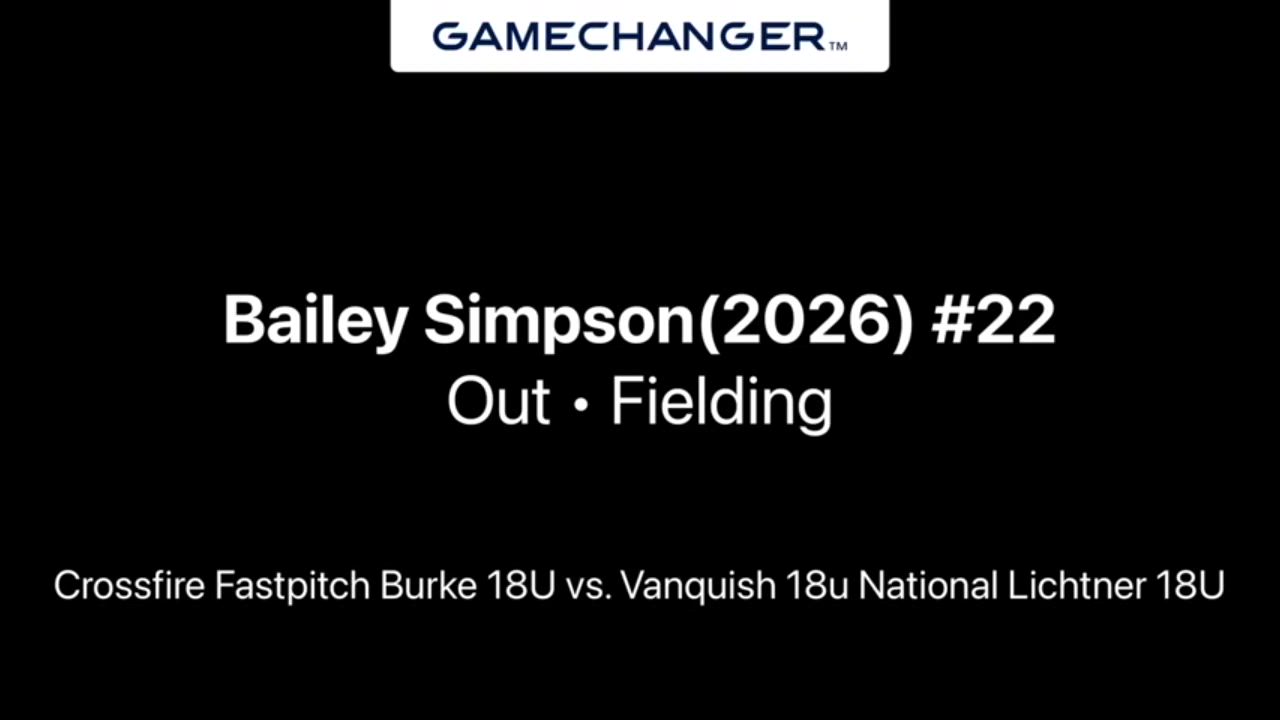 GAMECHANGER™

Bailey Simpson(2026) #22
Out • Fielding

Crossfire Fastpitch Burke 18U vs. Vanquish 18u National Lichtner 18U